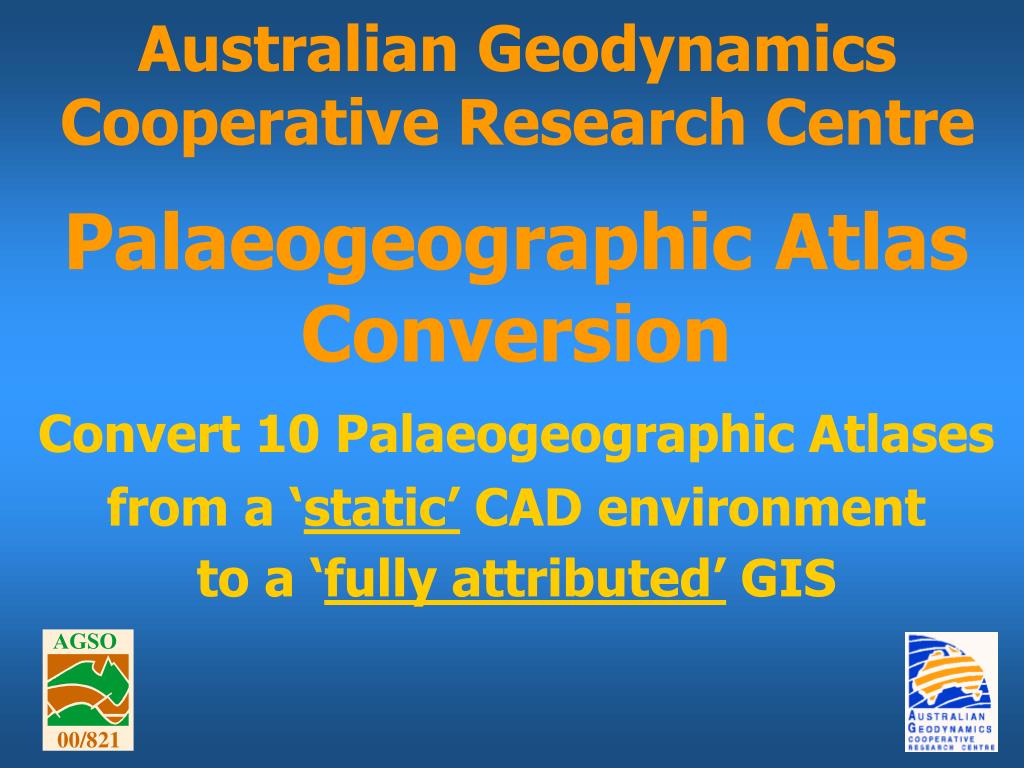 Australian Geodynamics Cooperative Research Centre

Palaeogeographic Atlas Conversion

Convert 10 Palaeogeographic Atlases from a ‘static’ CAD environment to a ‘fully attributed’ GIS

AGSO
00/821

AUSTRALIAN GEODYNAMICS COOPERATIVE RESEARCH CENTRE